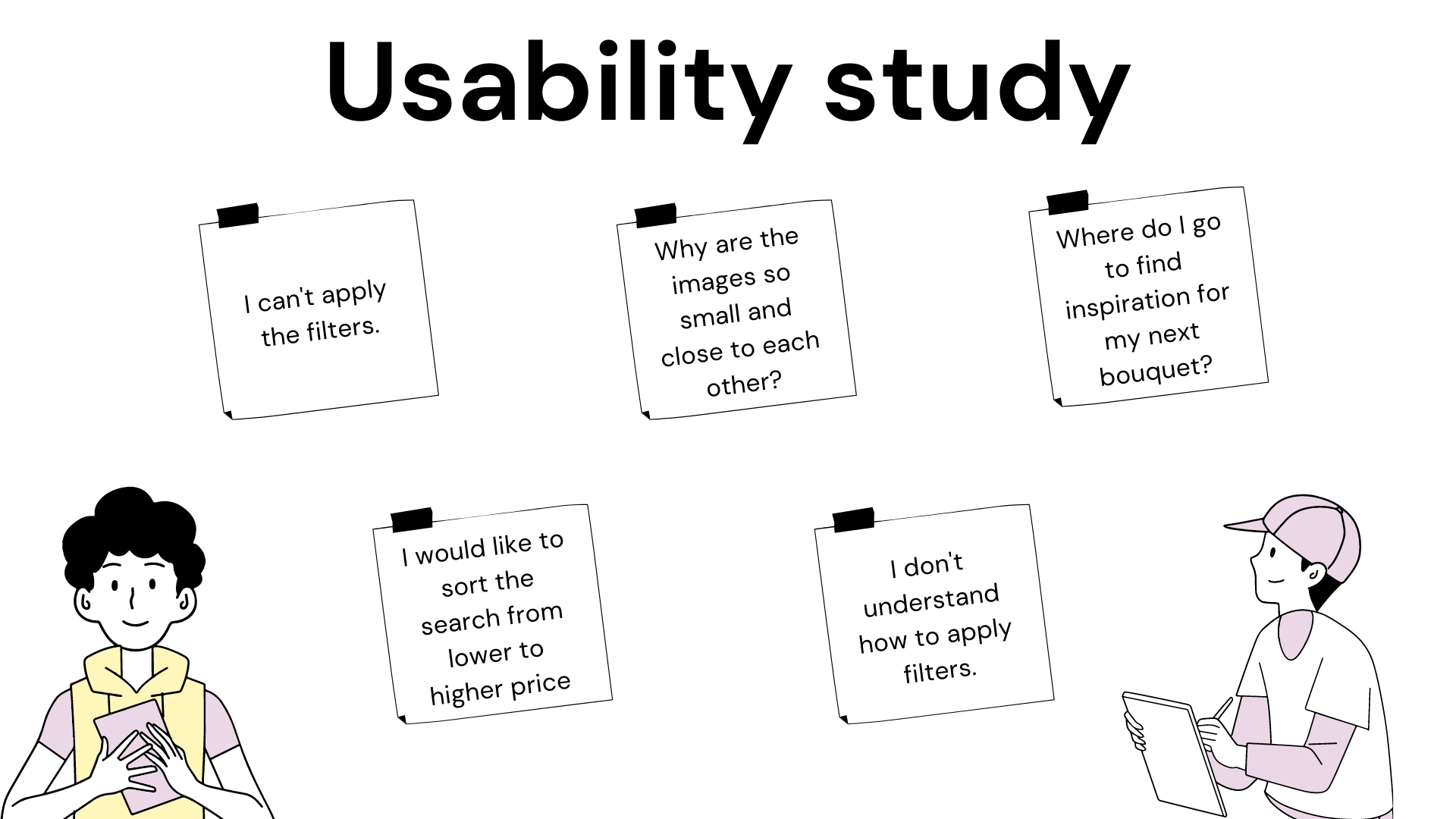 Usability study

I can't apply the filters.

Why are the images so small and close to each other?

Where do I go to find inspiration for my next bouquet?

I would like to sort the search from lower to higher price

I don't understand how to apply filters.